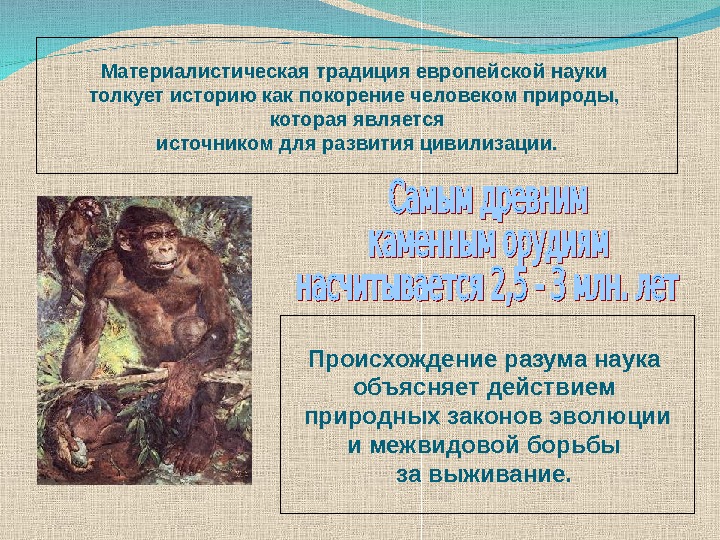 Материалистическая традиция европейской науки толкует историю как покорение человеком природы, которая является источником для развития цивилизации.

Самым древним каменным орудиям насчитывается 2,5 - 3 млн. лет

Происхождение разума наука объясняет действием природных законов эволюции и межвидовой борьбы за выживание.